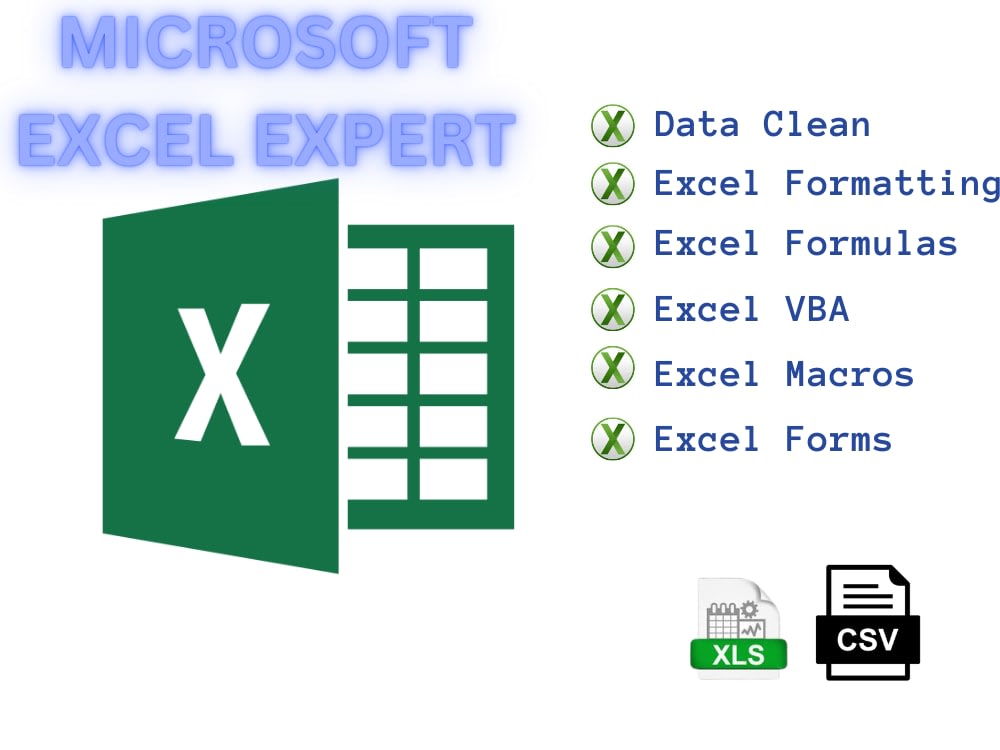 MICROSOFT EXCEL EXPERT

X

X Data Clean
X Excel Formatting
X Excel Formulas
X Excel VBA
X Excel Macros
X Excel Forms

XLS

CSV